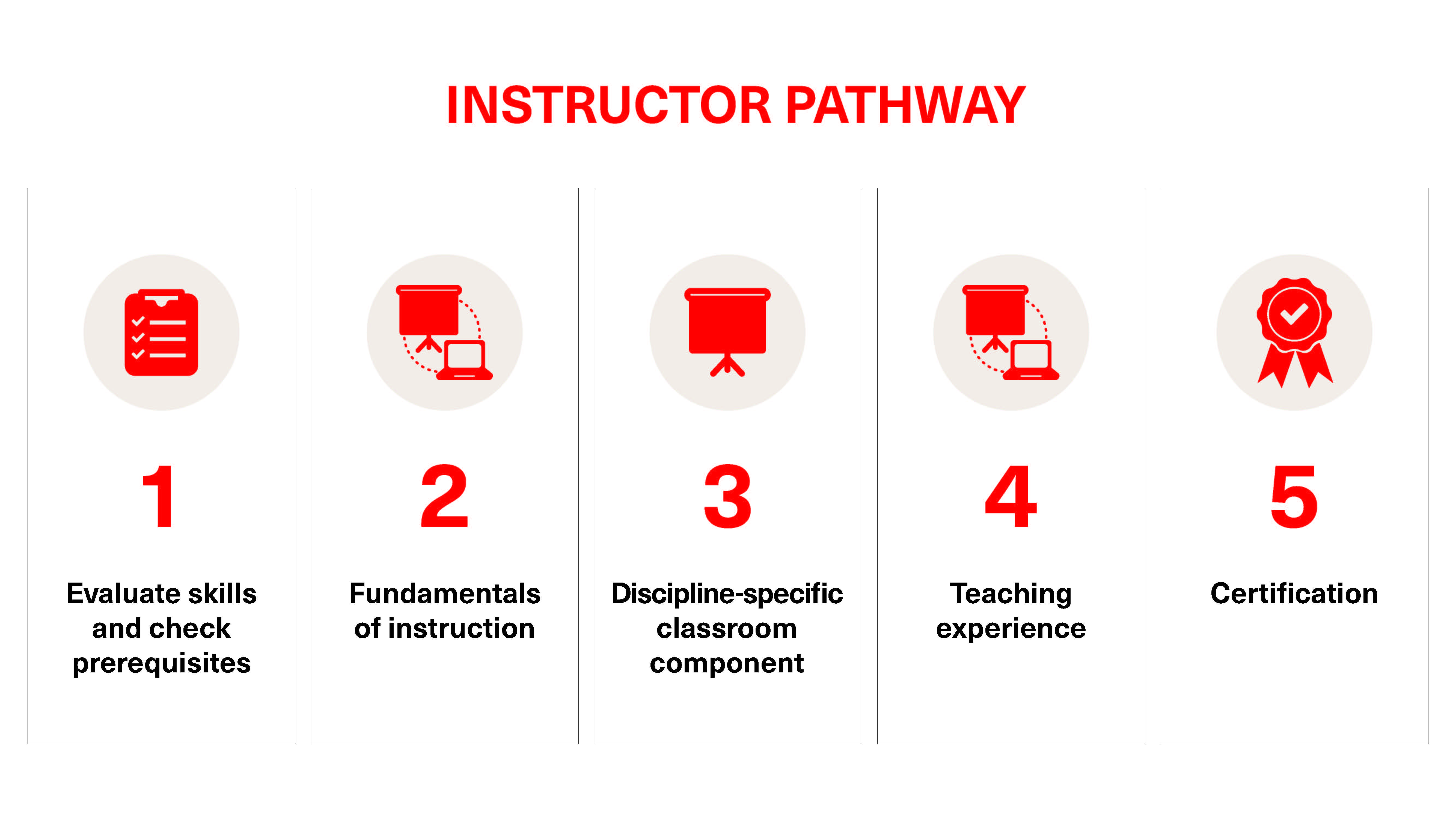 INSTRUCTOR PATHWAY

1

Evaluate skills and check prerequisites

2

Fundamentals of instruction

3

Discipline-specific classroom component

4

Teaching experience

5

Certification